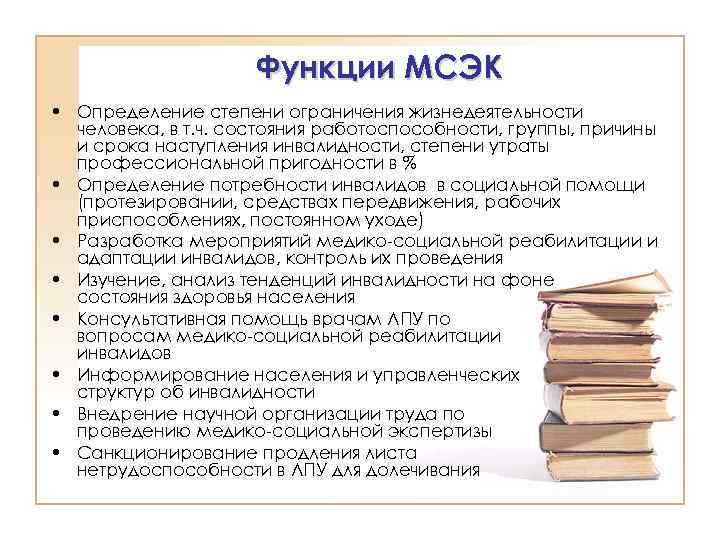 Функции МСЭК

• Определение степени ограничения жизнедеятельности человека, в т.ч. состояния работоспособности, группы, причины и срока наступления инвалидности, степени утраты профессиональной пригодности в %
• Определение потребности инвалидов в социальной помощи (протезировании, средствах передвижения, рабочих приспособлениях, постоянном уходе)
• Разработка мероприятий медико-социальной реабилитации и адаптации инвалидов, контроль их проведения
• Изучение, анализ тенденций инвалидности на фоне состояния здоровья населения
• Консультативная помощь врачам ЛПУ по вопросам медико-социальной реабилитации инвалидов
• Информирование населения и управленческих структур об инвалидности
• Внедрение научной организации труда по проведению медико-социальной экспертизы
• Санкционирование продления листа нетрудоспособности в ЛПУ для долечивания